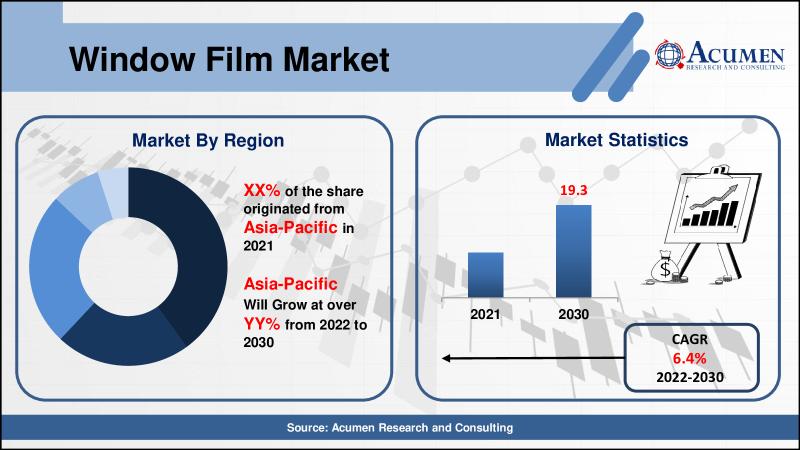 Window Film Market

ACUMEN
RESEARCH AND CONSULTING

Market By Region

XX% of the share originated from Asia-Pacific in 2021

Asia-Pacific Will Grow at over YY% from 2022 to 2030

Market Statistics

19.3

2021

2030

$

CAGR
6.4%
2022-2030

Source: Acumen Research and Consulting